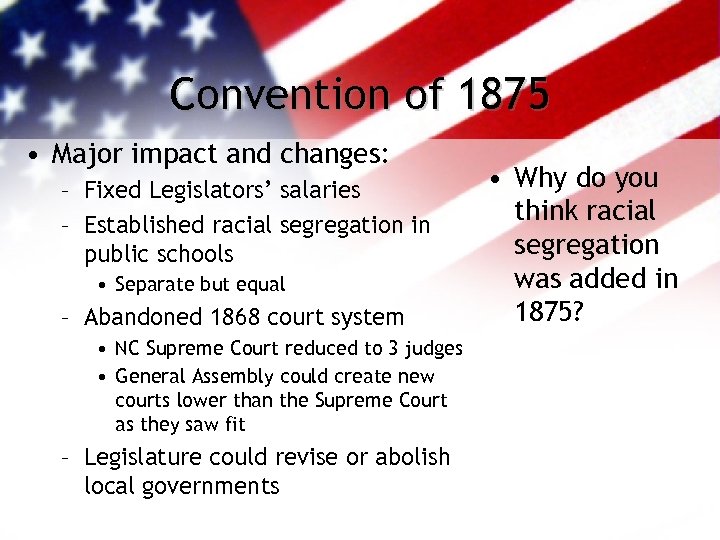 Convention of 1875

• Major impact and changes:
– Fixed Legislators' salaries
– Established racial segregation in public schools
• Separate but equal
– Abandoned 1868 court system
• NC Supreme Court reduced to 3 judges
• General Assembly could create new courts lower than the Supreme Court as they saw fit
– Legislature could revise or abolish local governments

• Why do you think racial segregation was added in 1875?